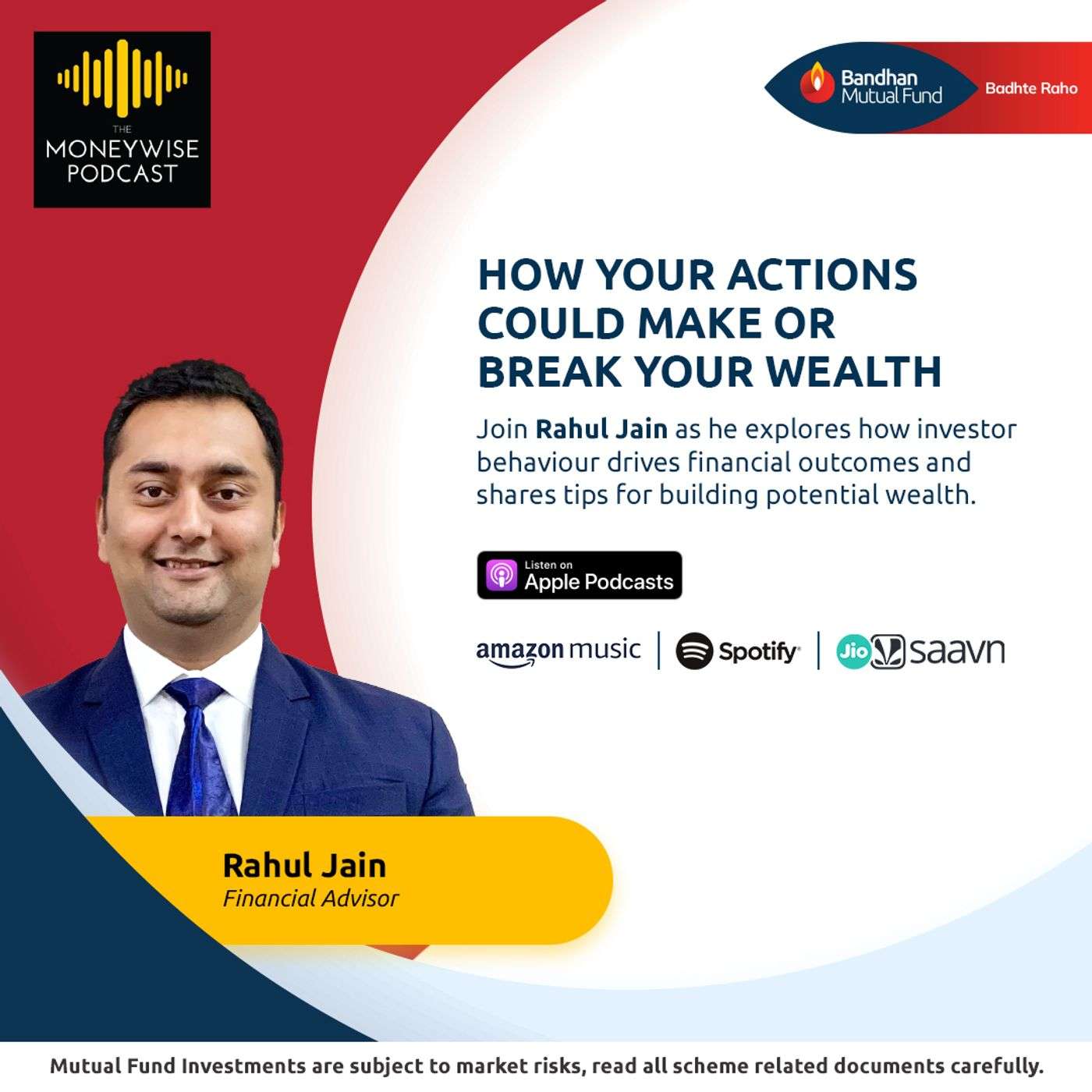 THE MONEYWISE PODCAST

Bandhan Mutual Fund
Badhte Raho

HOW YOUR ACTIONS COULD MAKE OR BREAK YOUR WEALTH

Join Rahul Jain as he explores how investor behaviour drives financial outcomes and shares tips for building potential wealth.

Listen on Apple Podcasts

amazon music | Spotify | Jio saavn

Rahul Jain
Financial Advisor

Mutual Fund Investments are subject to market risks, read all scheme related documents carefully.